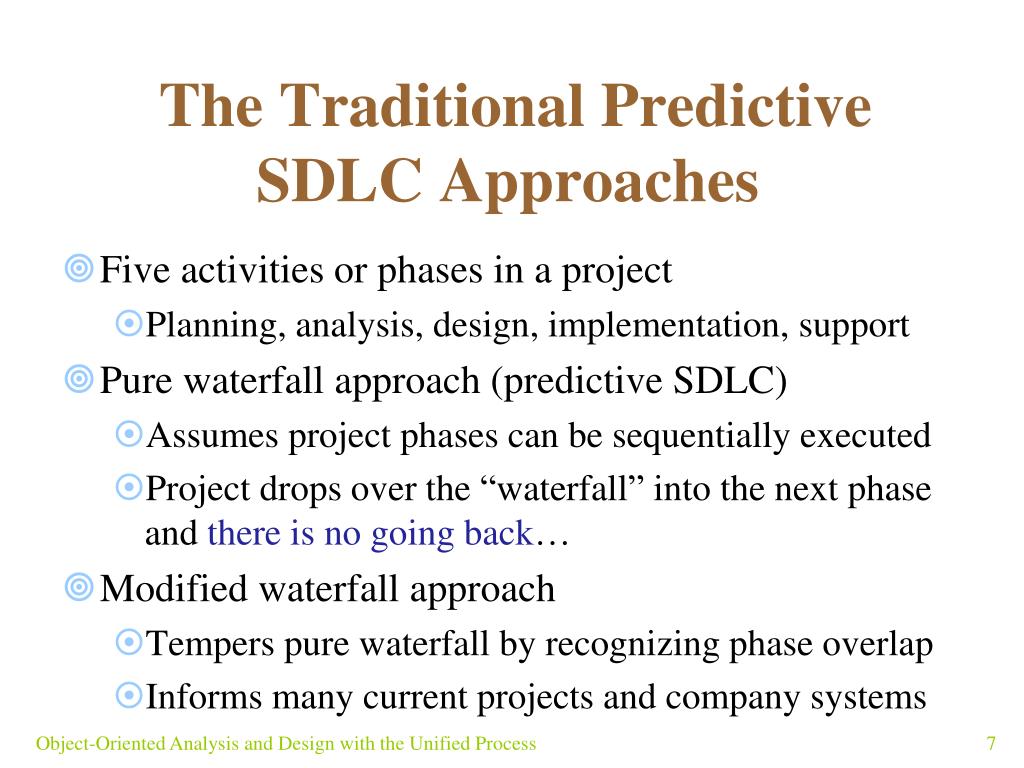 The Traditional Predictive SDLC Approaches

Five activities or phases in a project

Planning, analysis, design, implementation, support

Pure waterfall approach (predictive SDLC)

Assumes project phases can be sequentially executed

Project drops over the “waterfall” into the next phase and there is no going back…

Modified waterfall approach

Tempers pure waterfall by recognizing phase overlap

Informs many current projects and company systems

Object-Oriented Analysis and Design with the Unified Process

7